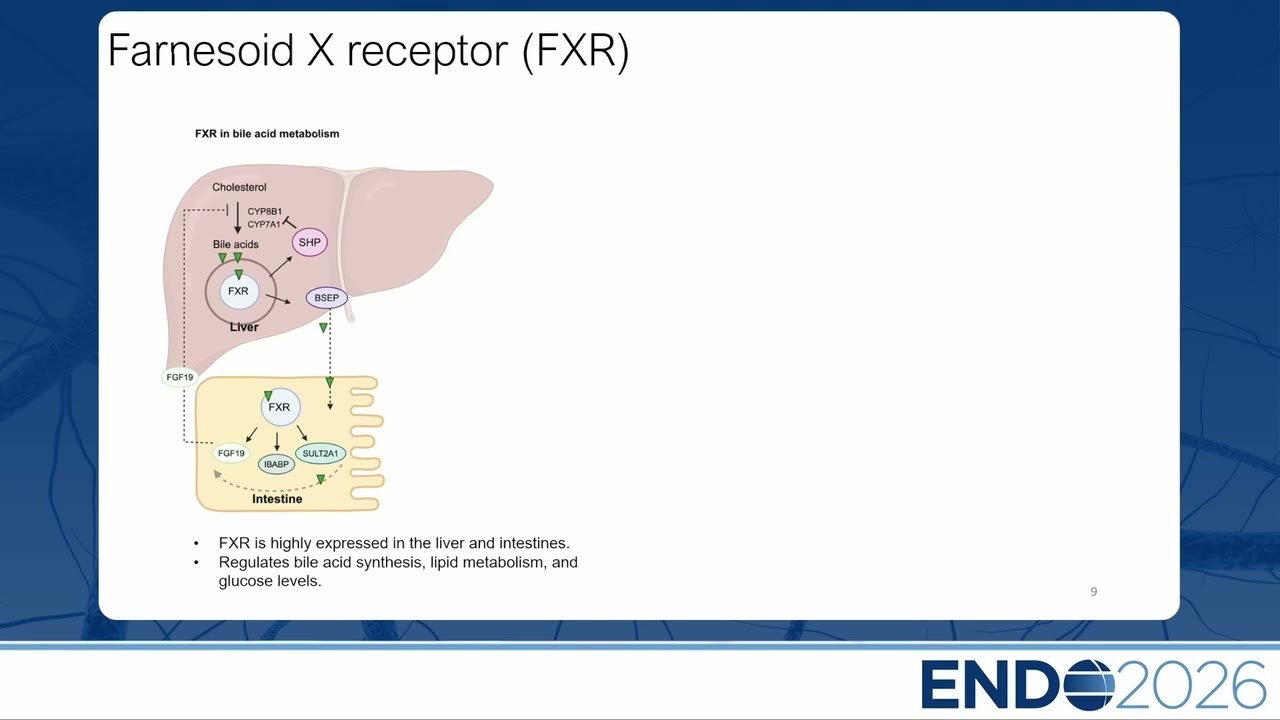 Farnesoid X receptor (FXR)

FXR in bile acid metabolism

Cholesterol

CYP8B1
CYP7A1

Bile acids

SHP

FXR

BSEP

Liver

FGF19

FXR

FGF19

IBABP

SULT2A1

Intestine

• FXR is highly expressed in the liver and intestines.
• Regulates bile acid synthesis, lipid metabolism, and glucose levels.

9

ENDO2026